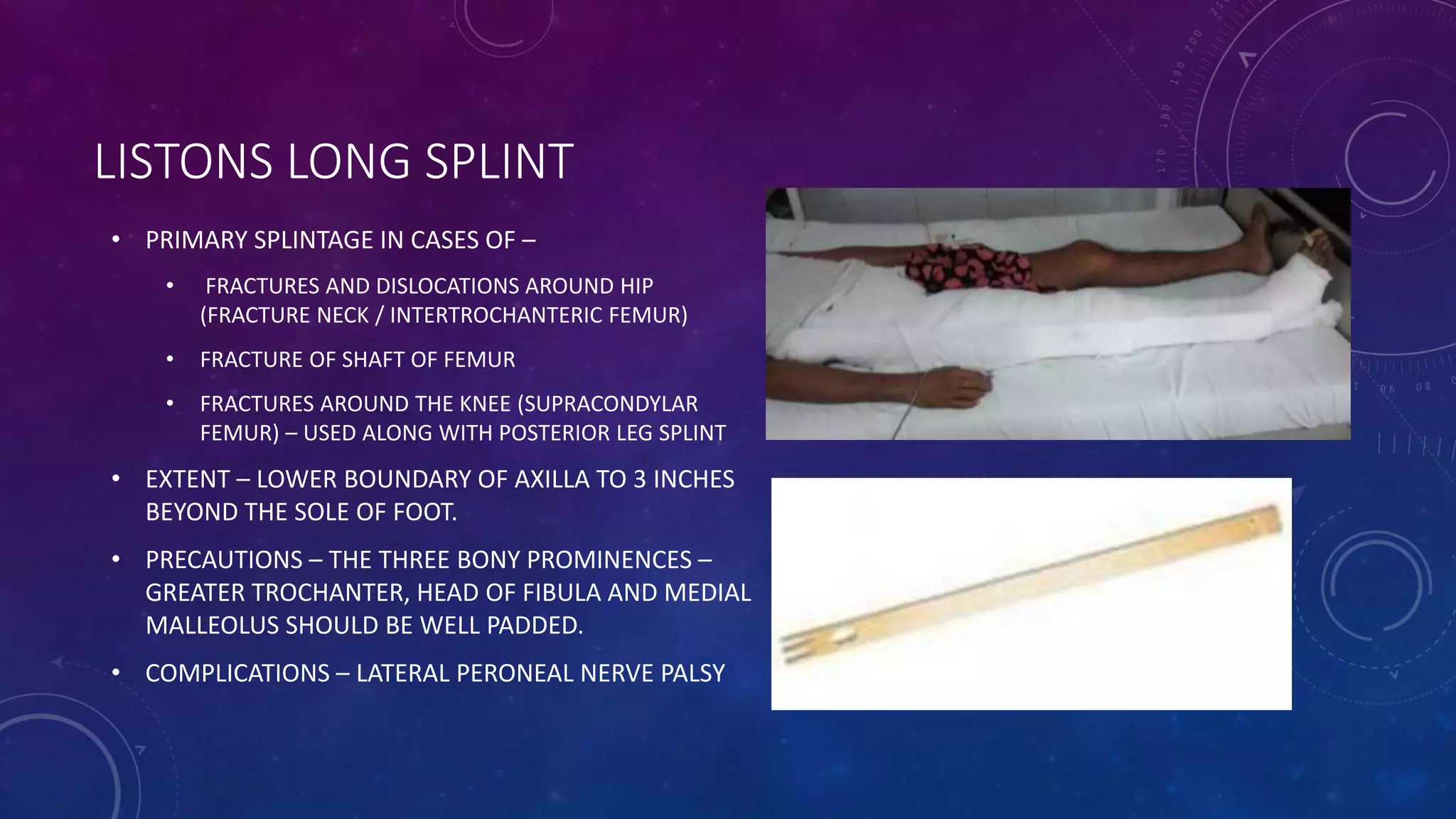 LISTONS LONG SPLINT

• PRIMARY SPLINTAGE IN CASES OF –

• FRACTURES AND DISLOCATIONS AROUND HIP (FRACTURE NECK / INTERTROCHANTERIC FEMUR)

• FRACTURE OF SHAFT OF FEMUR

• FRACTURES AROUND THE KNEE (SUPRACONDYLAR FEMUR) – USED ALONG WITH POSTERIOR LEG SPLINT

• EXTENT – LOWER BOUNDARY OF AXILLA TO 3 INCHES BEYOND THE SOLE OF FOOT.

• PRECAUTIONS – THE THREE BONY PROMINENCES – GREATER TROCHANTER, HEAD OF FIBULA AND MEDIAL MALLEOLUS SHOULD BE WELL PADDED.

• COMPLICATIONS – LATERAL PERONEAL NERVE PALSY